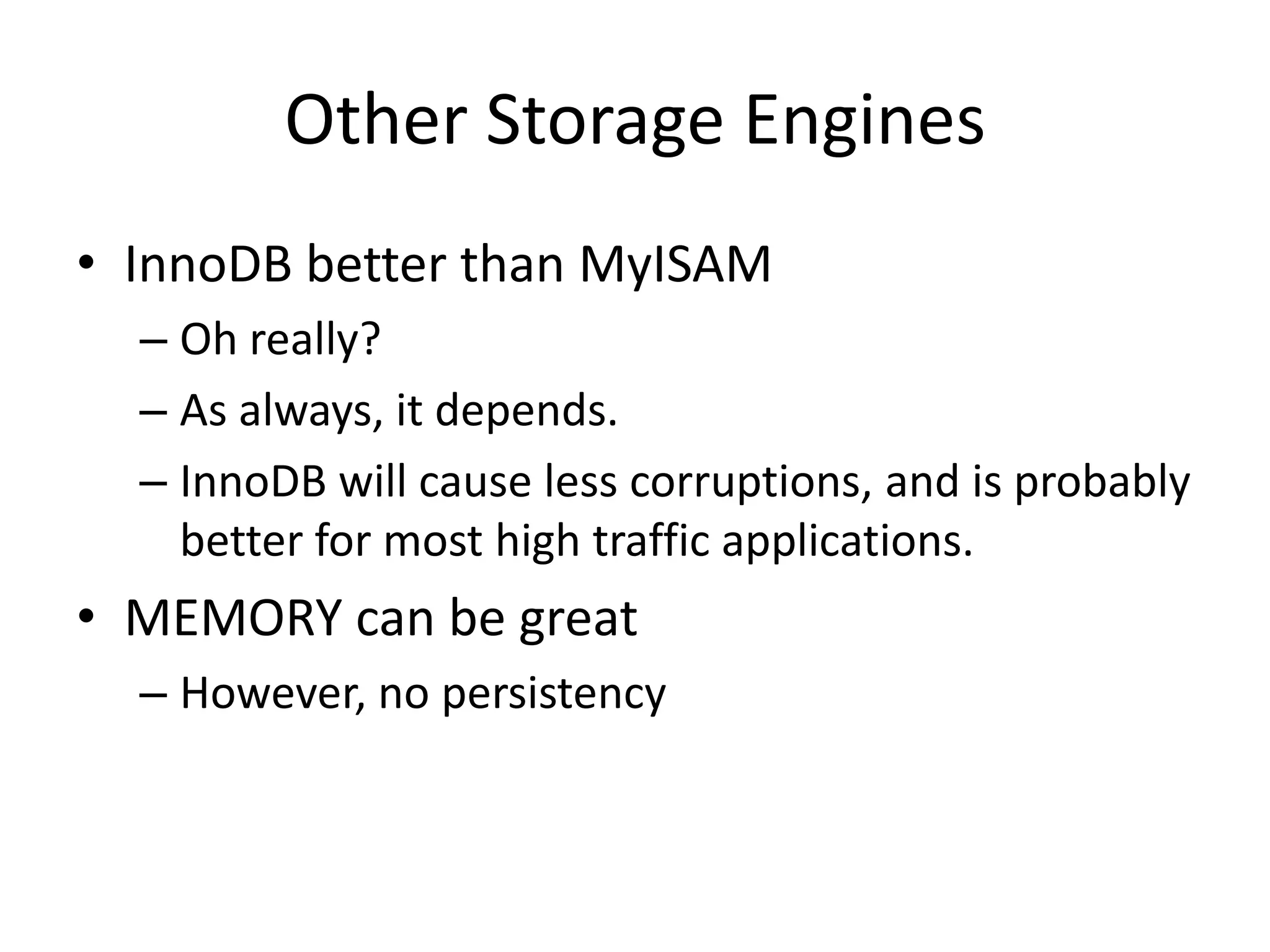 Other Storage Engines

• InnoDB better than MyISAM
  – Oh really?
  – As always, it depends.
  – InnoDB will cause less corruptions, and is probably better for most high traffic applications.
• MEMORY can be great
  – However, no persistency